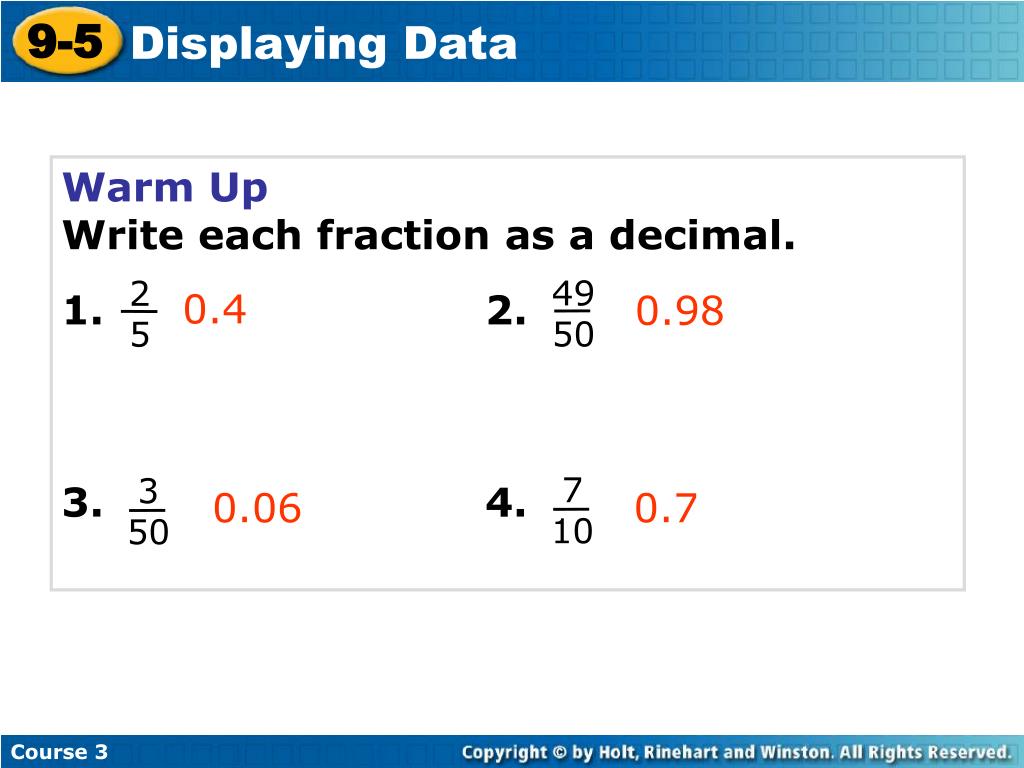 9-5 Displaying Data

Warm Up
Write each fraction as a decimal.

1. $\frac{2}{5}$ 0.4

2. $\frac{49}{50}$ 0.98

3. $\frac{3}{50}$ 0.06

4. $\frac{7}{10}$ 0.7

Course 3

Copyright © by Holt, Rinehart and Winston. All Rights Reserved.